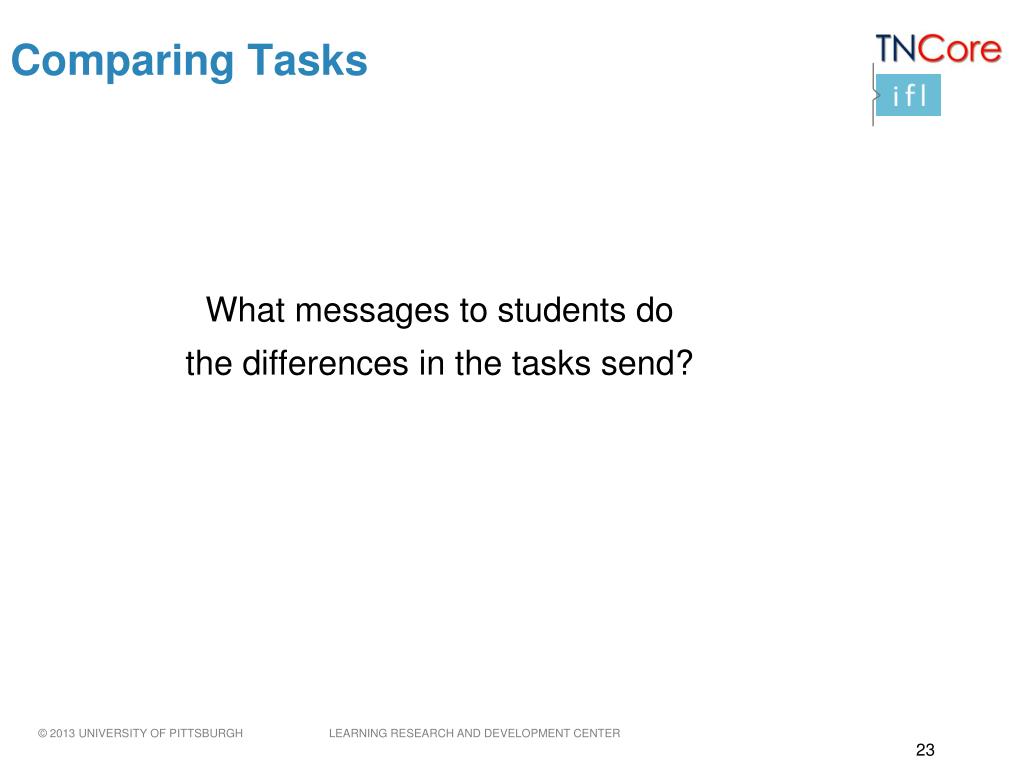 Comparing Tasks

TNCore

ifl

What messages to students do the differences in the tasks send?

© 2013 UNIVERSITY OF PITTSBURGH LEARNING RESEARCH AND DEVELOPMENT CENTER

23